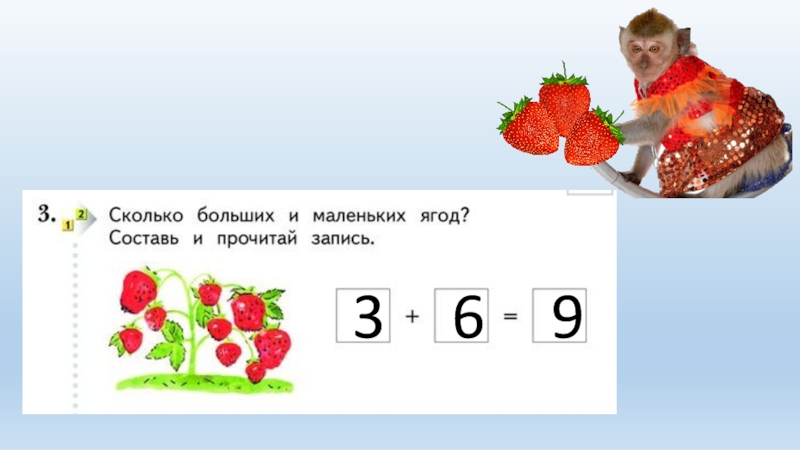 3. 1 2 Сколько больших и маленьких ягод? Составь и прочитай запись.

$3 + 6 = 9$